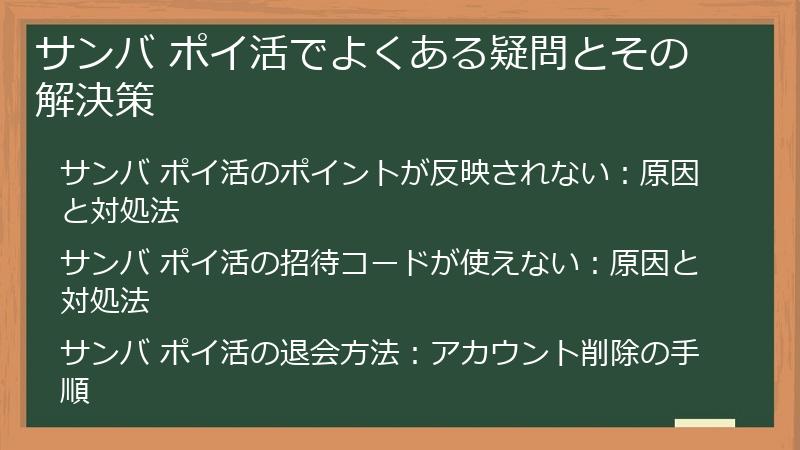 サンバ ポイ活でよくある疑問とその解決策

サンバ ポイ活のポイントが反映されない：原因と対処法

サンバ ポイ活の招待コードが使えない：原因と対処法

サンバ ポイ活の退会方法：アカウント削除の手順